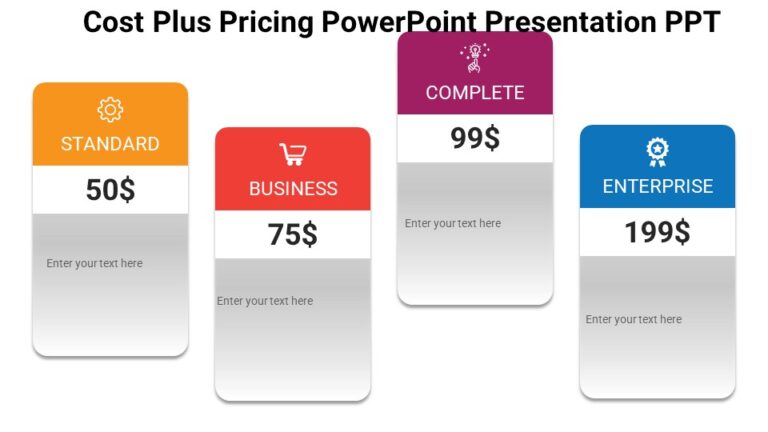 Cost Plus Pricing PowerPoint Presentation PPT

STANDARD

50$

Enter your text here

BUSINESS

75$

Enter your text here

COMPLETE

99$

Enter your text here

ENTERPRISE

199$

Enter your text here